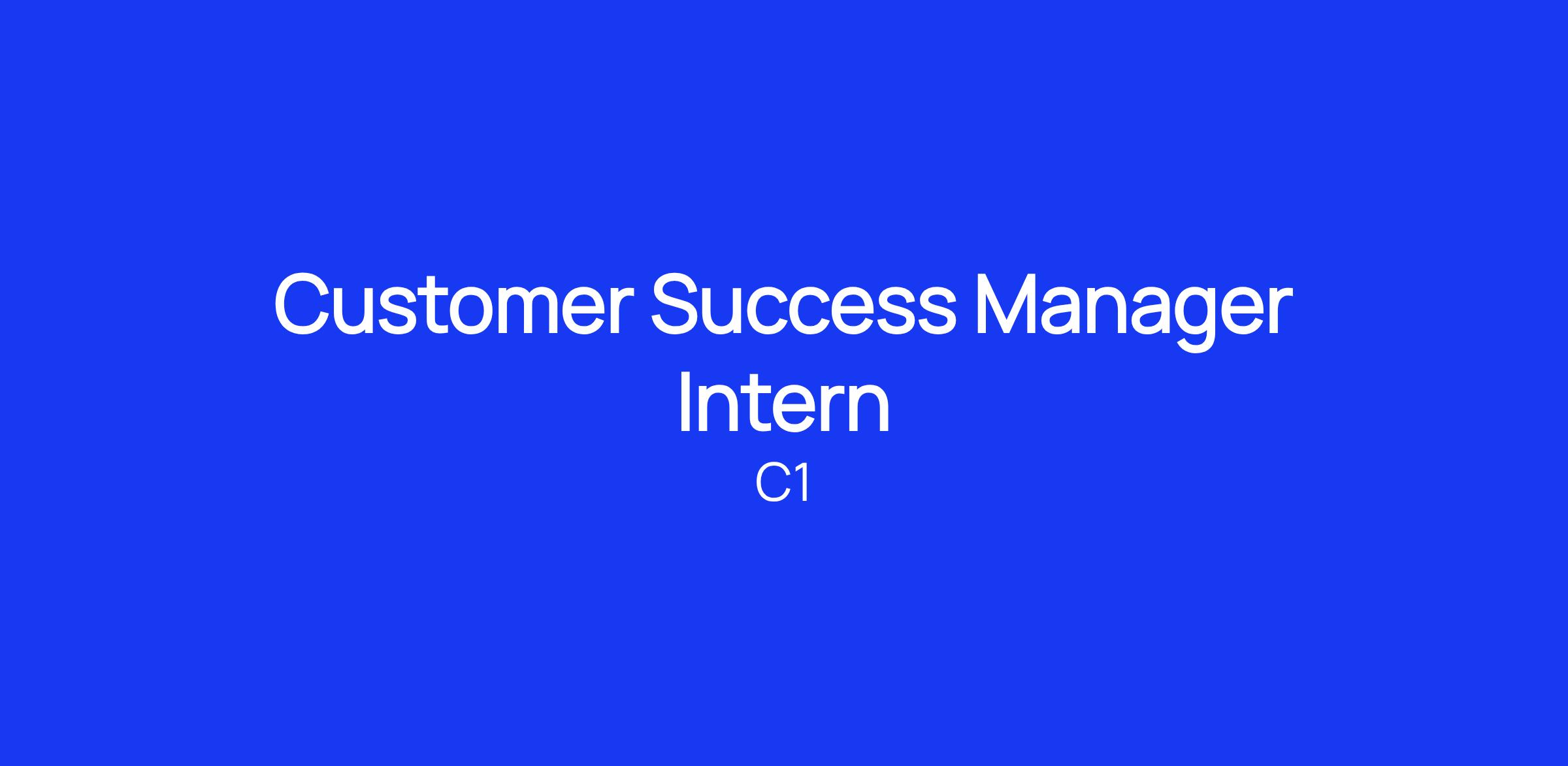 Customer Success Manager Intern

C1